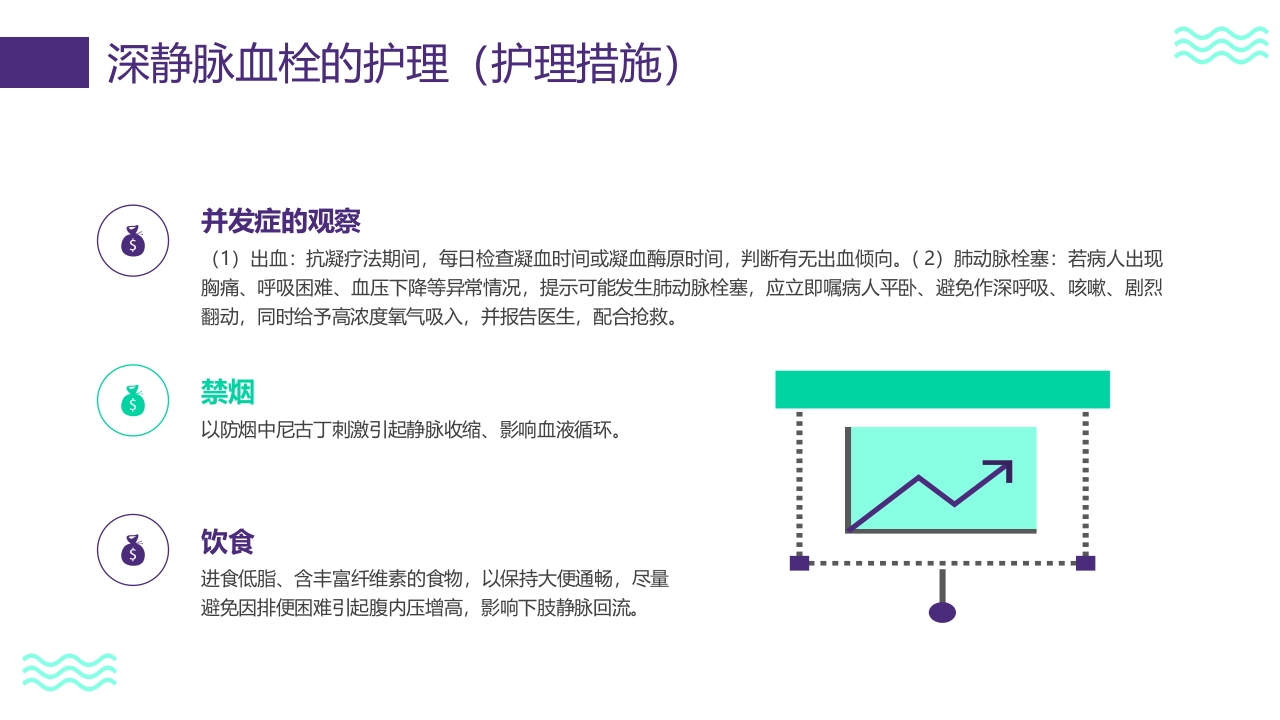 深静脉血栓的护理（护理措施）

并发症的观察

（1）出血：抗凝疗法期间，每日检查凝血时间或凝血酶原时间，判断有无出血倾向。（2）肺动脉栓塞：若病人出现胸痛、呼吸困难、血压下降等异常情况，提示可能发生肺动脉栓塞，应立即嘱病人平卧、避免作深呼吸、咳嗽、剧烈翻动，同时给予高浓度氧气吸入，并报告医生，配合抢救。

禁烟

以防烟中尼古丁刺激引起静脉收缩、影响血液循环。

饮食

进食低脂、含丰富纤维素的食物，以保持大便通畅，尽量避免因排便困难引起腹内压增高，影响下肢静脉回流。